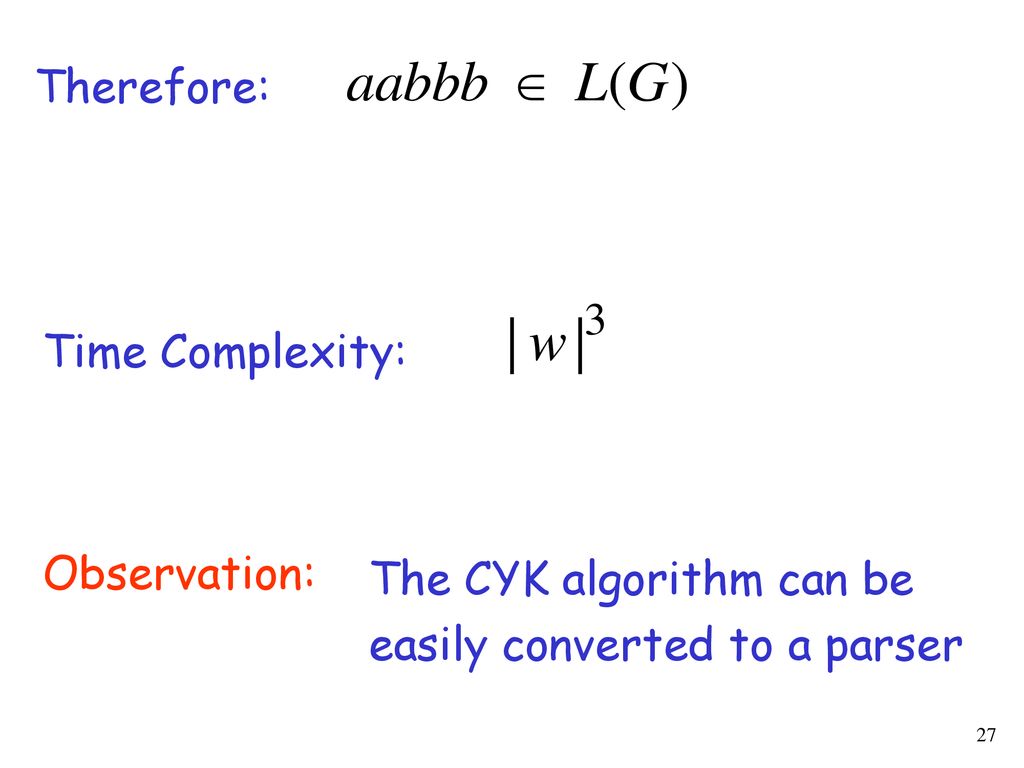 Therefore: $aabbb \in L(G)$

Time Complexity: $|w|^3$

Observation: The CYK algorithm can be easily converted to a parser

27